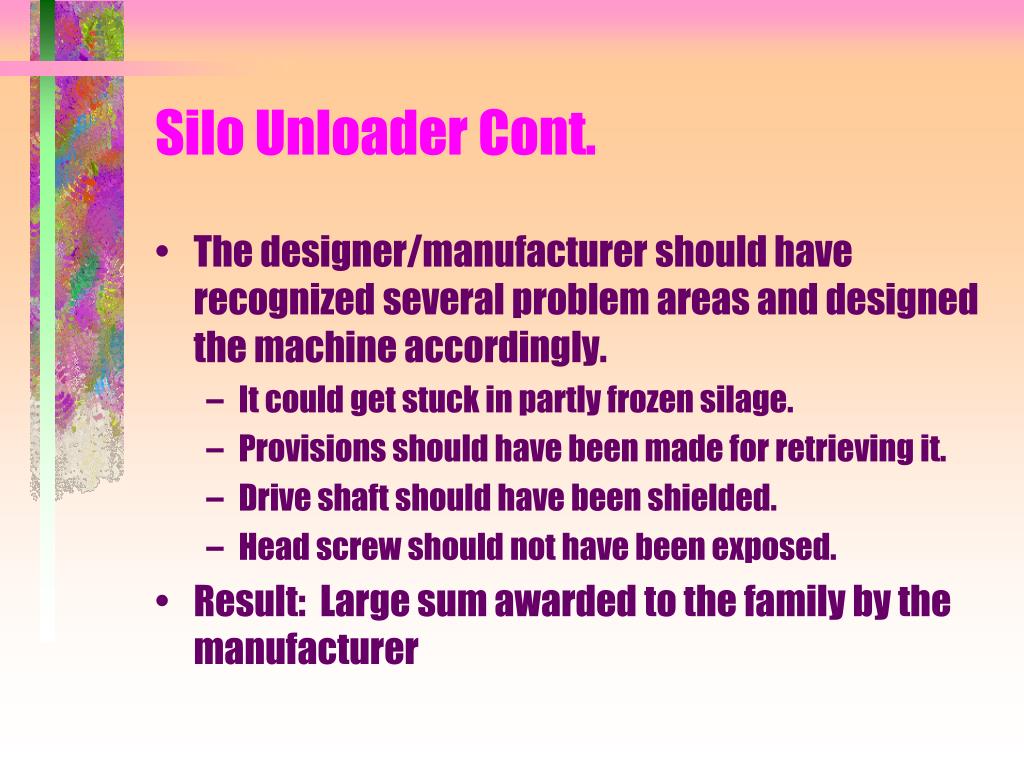 Silo Unloader Cont.

• The designer/manufacturer should have recognized several problem areas and designed the machine accordingly.
– It could get stuck in partly frozen silage.
– Provisions should have been made for retrieving it.
– Drive shaft should have been shielded.
– Head screw should not have been exposed.
• Result: Large sum awarded to the family by the manufacturer